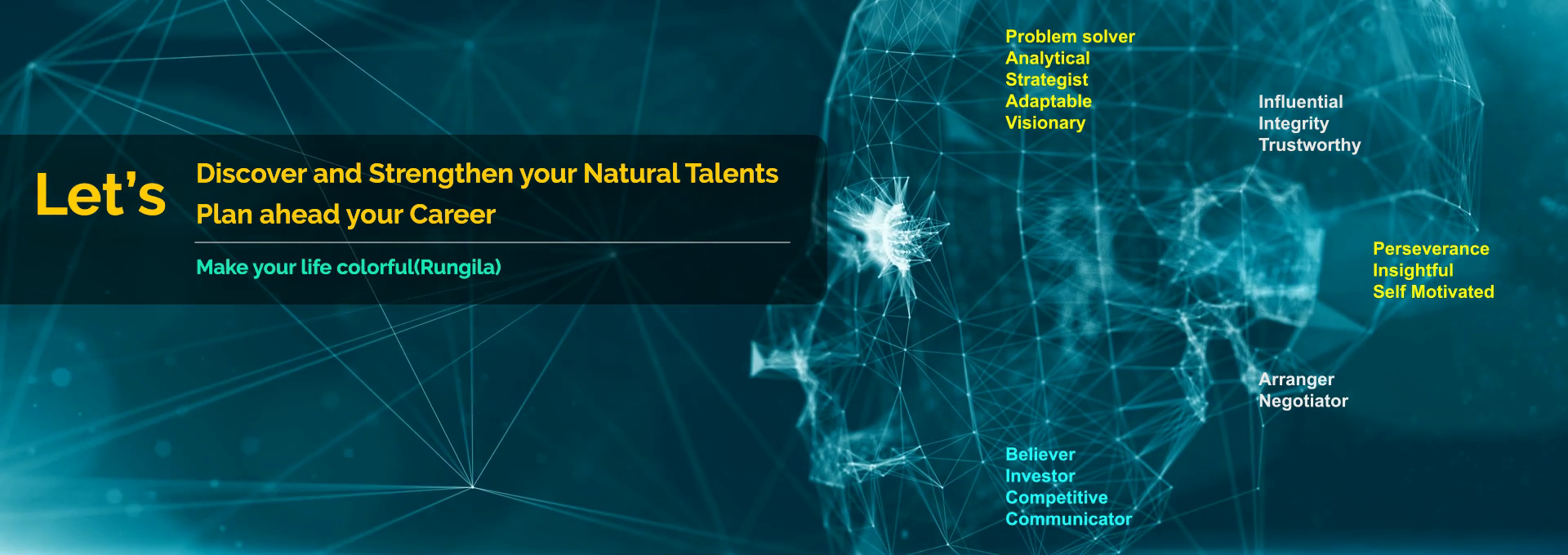 Let's

Discover and Strengthen your Natural Talents
Plan ahead your Career

Make your life colorful(Rungila)

Problem solver
Analytical
Strategist
Adaptable
Visionary

Influential
Integrity
Trustworthy

Perseverance
Insightful
Self Motivated

Arranger
Negotiator

Believer
Investor
Competitive
Communicator